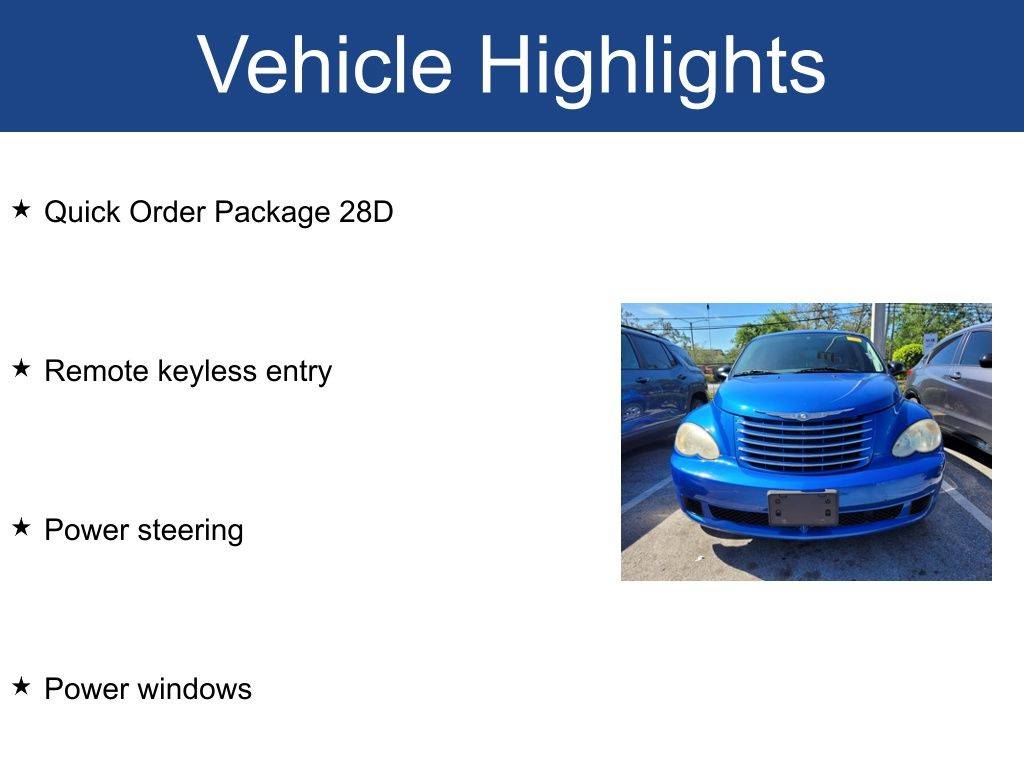 Vehicle Highlights

★ Quick Order Package 28D

★ Remote keyless entry

★ Power steering

★ Power windows